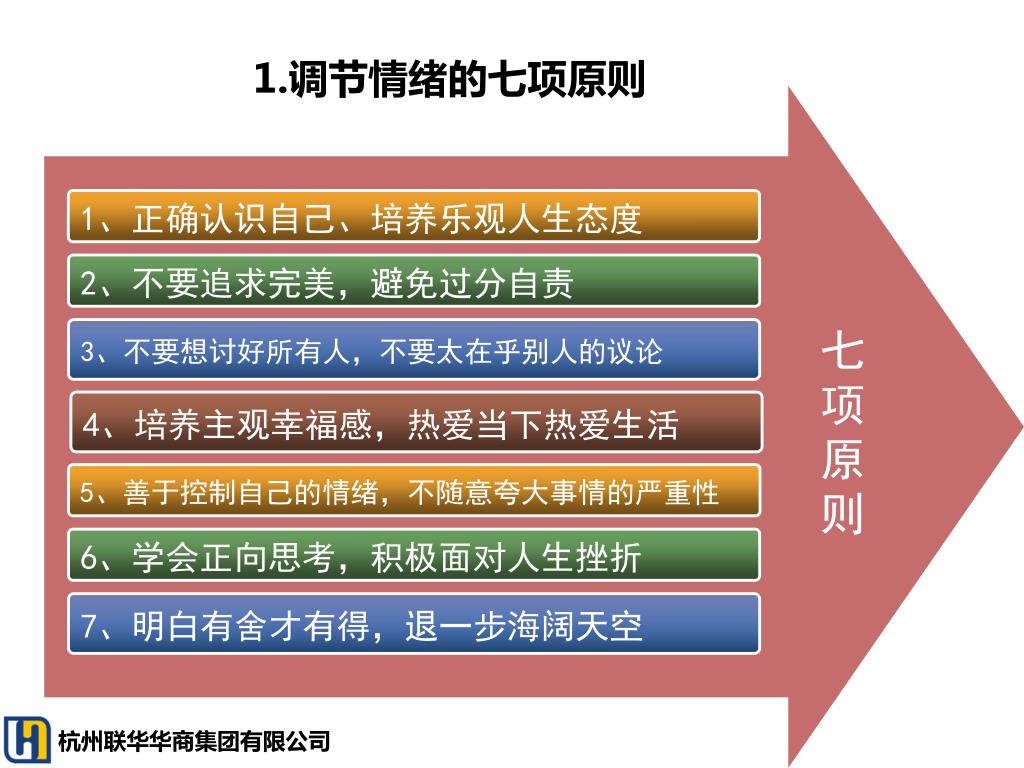 1.调节情绪的七项原则

1、正确认识自己、培养乐观人生态度

2、不要追求完美，避免过分自责

3、不要想讨好所有人，不要太在乎别人的议论

4、培养主观幸福感，热爱当下热爱生活

5、善于控制自己的情绪，不随意夸大事情的严重性

6、学会正向思考，积极面对人生挫折

7、明白有舍才有得，退一步海阔天空

七项原则

杭州联华华商集团有限公司